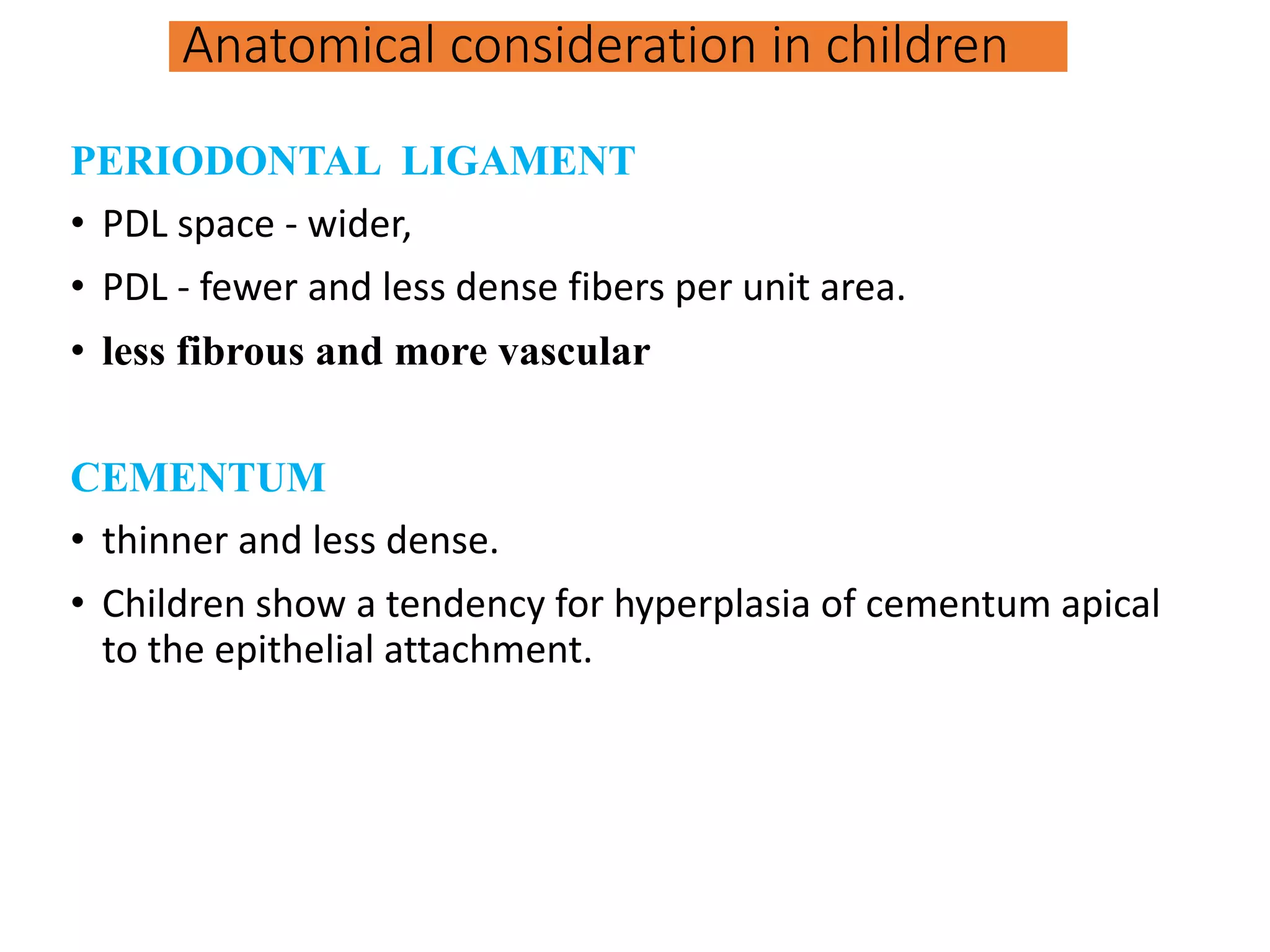 Anatomical consideration in children

PERIODONTAL LIGAMENT

• PDL space - wider,
• PDL - fewer and less dense fibers per unit area.
• less fibrous and more vascular

CEMENTUM

• thinner and less dense.
• Children show a tendency for hyperplasia of cementum apical to the epithelial attachment.